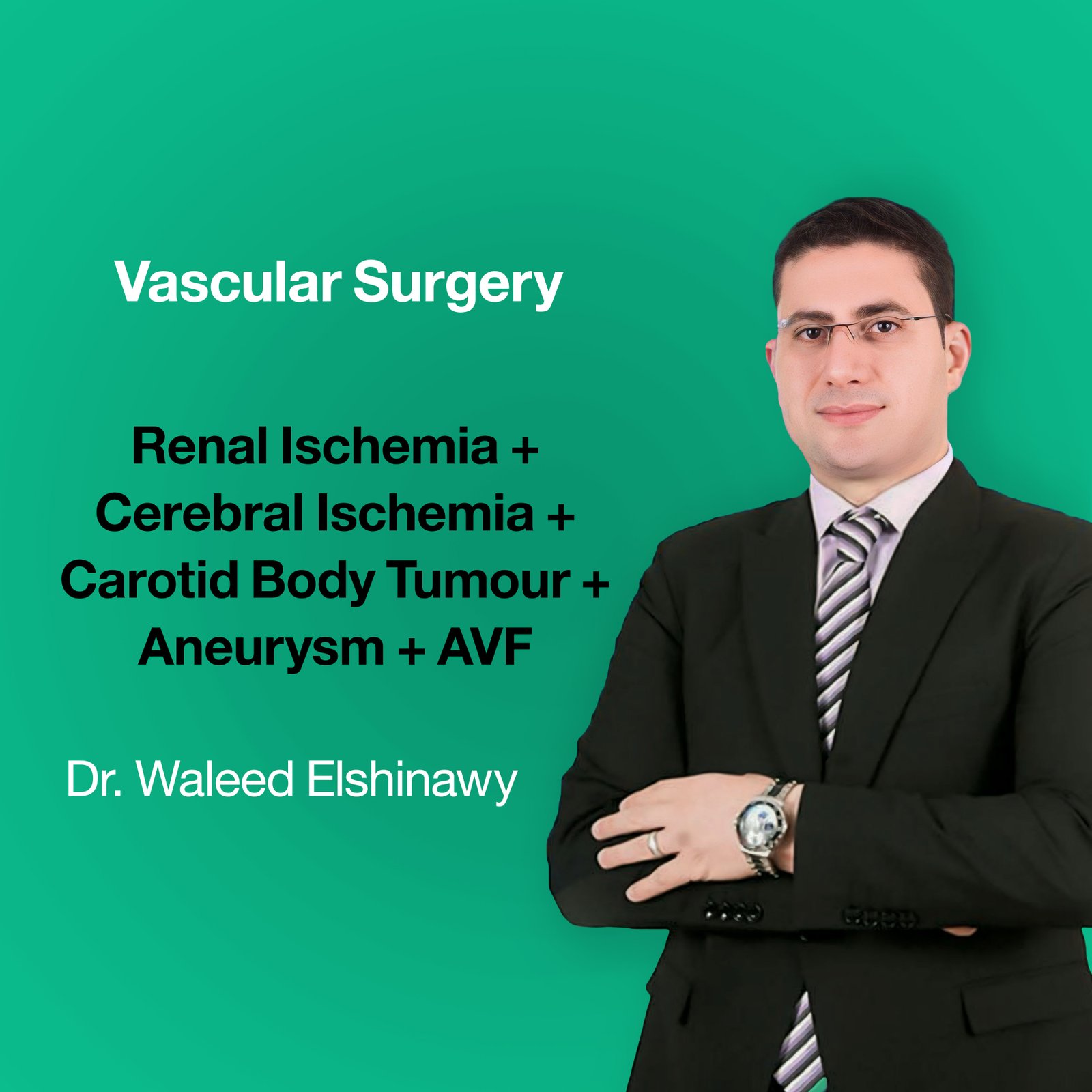 Vascular Surgery

Renal Ischemia + Cerebral Ischemia + Carotid Body Tumour + Aneurysm + AVF

Dr. Waleed Elshinawy